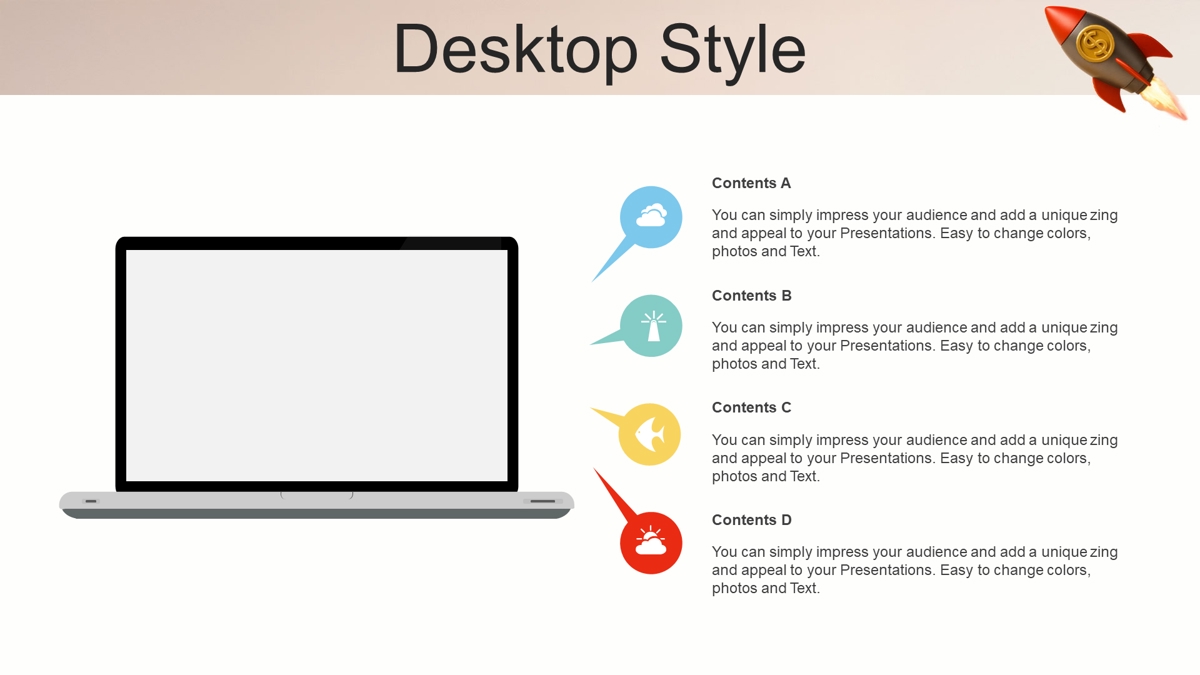 Desktop Style

Contents A

You can simply impress your audience and add a unique zing and appeal to your Presentations. Easy to change colors, photos and Text.

Contents B

You can simply impress your audience and add a unique zing and appeal to your Presentations. Easy to change colors, photos and Text.

Contents C

You can simply impress your audience and add a unique zing and appeal to your Presentations. Easy to change colors, photos and Text.

Contents D

You can simply impress your audience and add a unique zing and appeal to your Presentations. Easy to change colors, photos and Text.